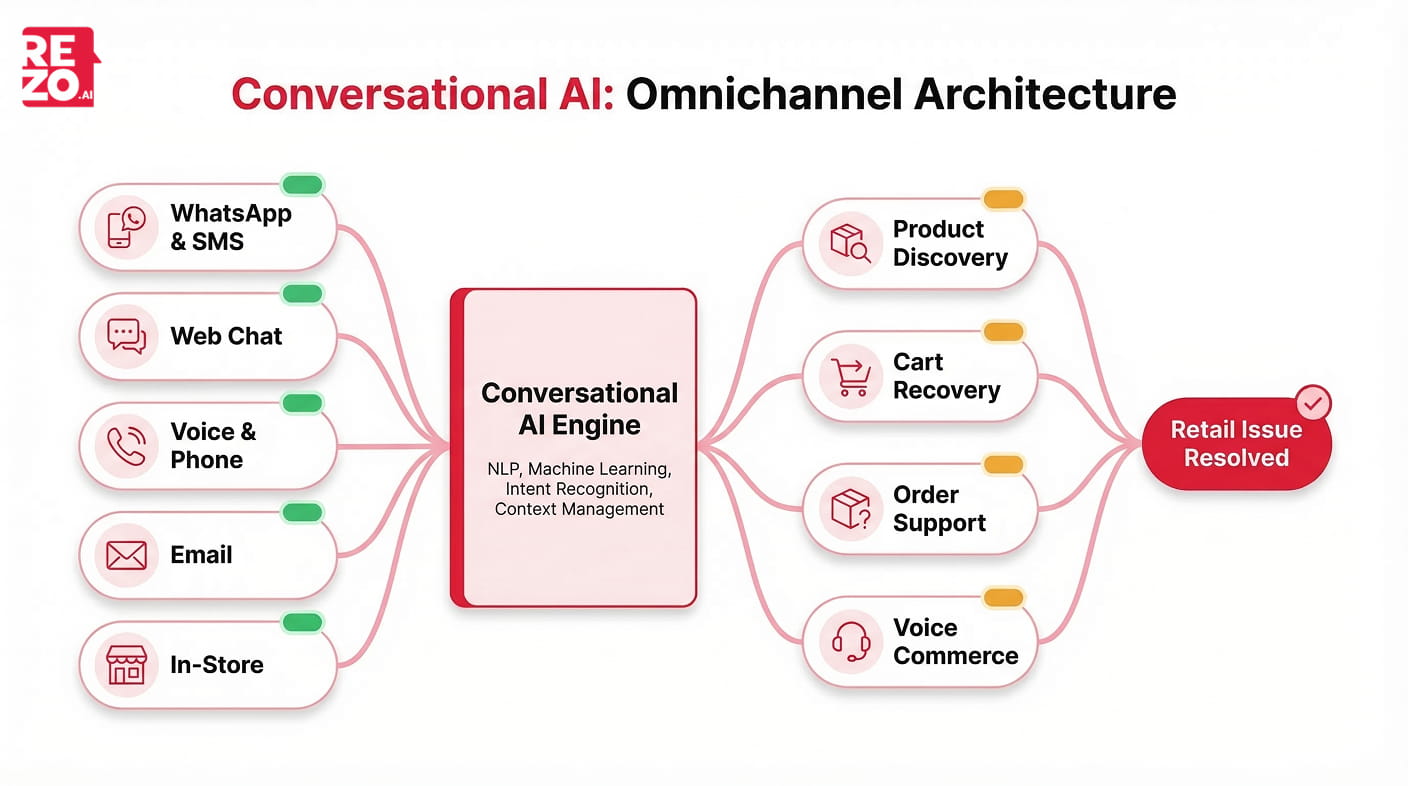 REZO.AI

Conversational AI: Omnichannel Architecture

WhatsApp & SMS

Web Chat

Voice & Phone

Email

In-Store

Conversational AI Engine

NLP, Machine Learning, Intent Recognition, Context Management

Product Discovery

Cart Recovery

Order Support

Voice Commerce

Retail Issue Resolved